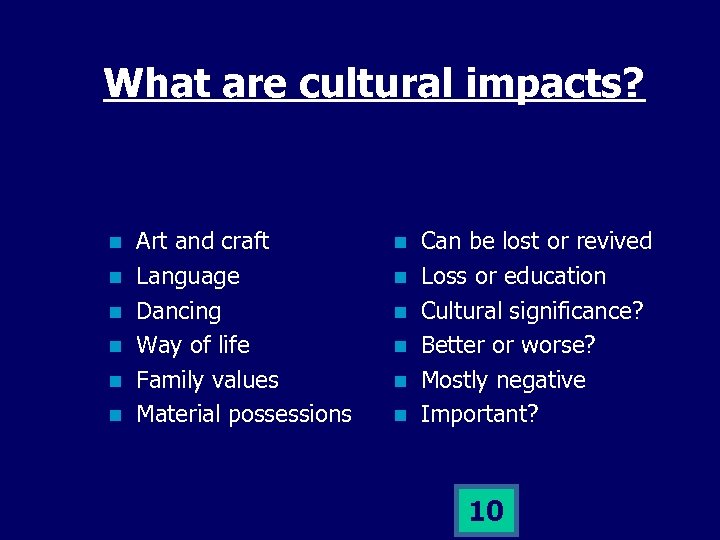 What are cultural impacts?

- Art and craft
- Language
- Dancing
- Way of life
- Family values
- Material possessions

- Can be lost or revived
- Loss or education
- Cultural significance?
- Better or worse?
- Mostly negative
- Important?

10